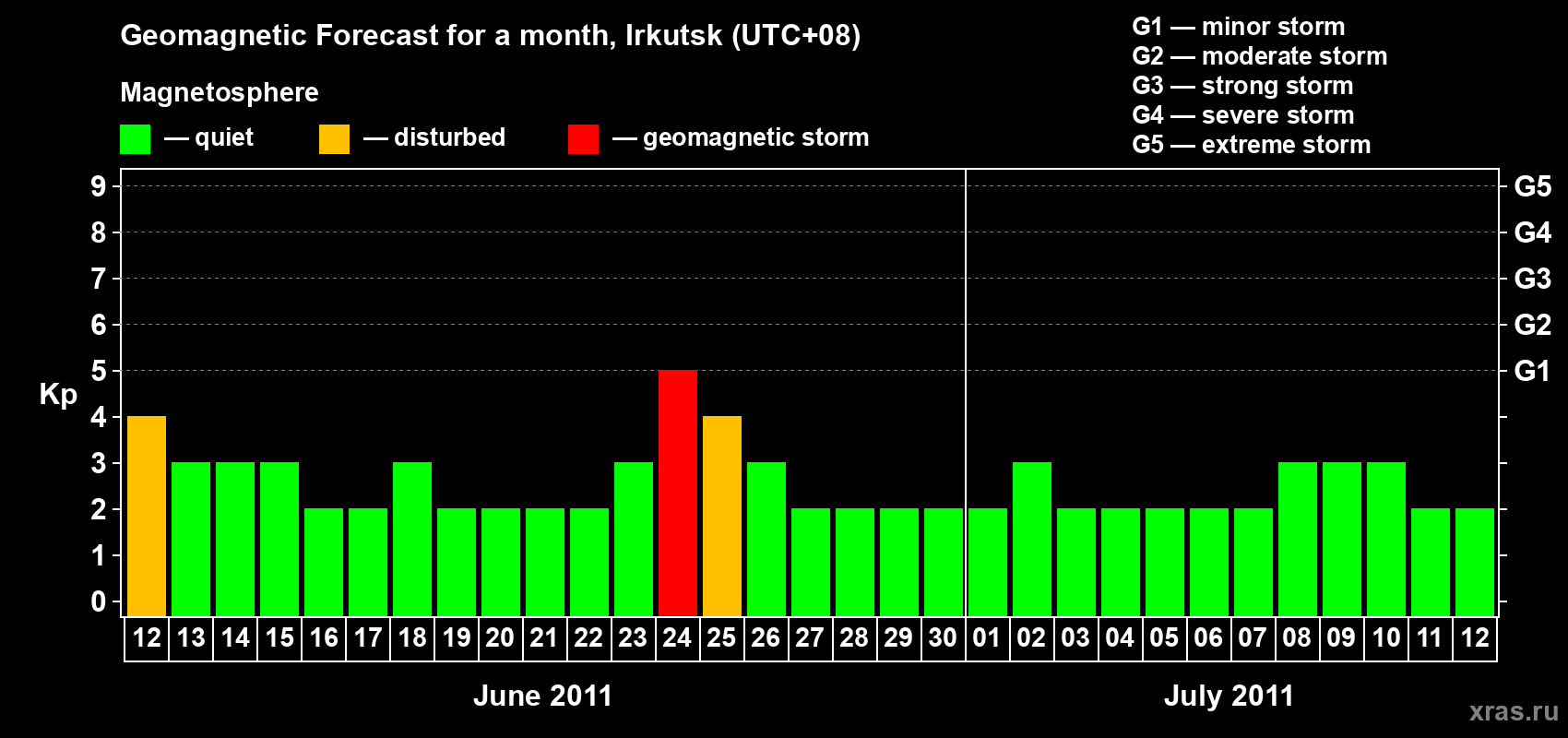 Geomagnetic Forecast for a month, Irkutsk (UTC+08)

Magnetosphere

— quiet — disturbed — geomagnetic storm

G1 — minor storm
G2 — moderate storm
G3 — strong storm
G4 — severe storm
G5 — extreme storm

Kp

9 8 7 6 5 4 3 2 1 0

G5 G4 G3 G2 G1

12 13 14 15 16 17 18 19 20 21 22 23 24 25 26 27 28 29 30 01 02 03 04 05 06 07 08 09 10 11 12

June 2011

July 2011

xras.ru